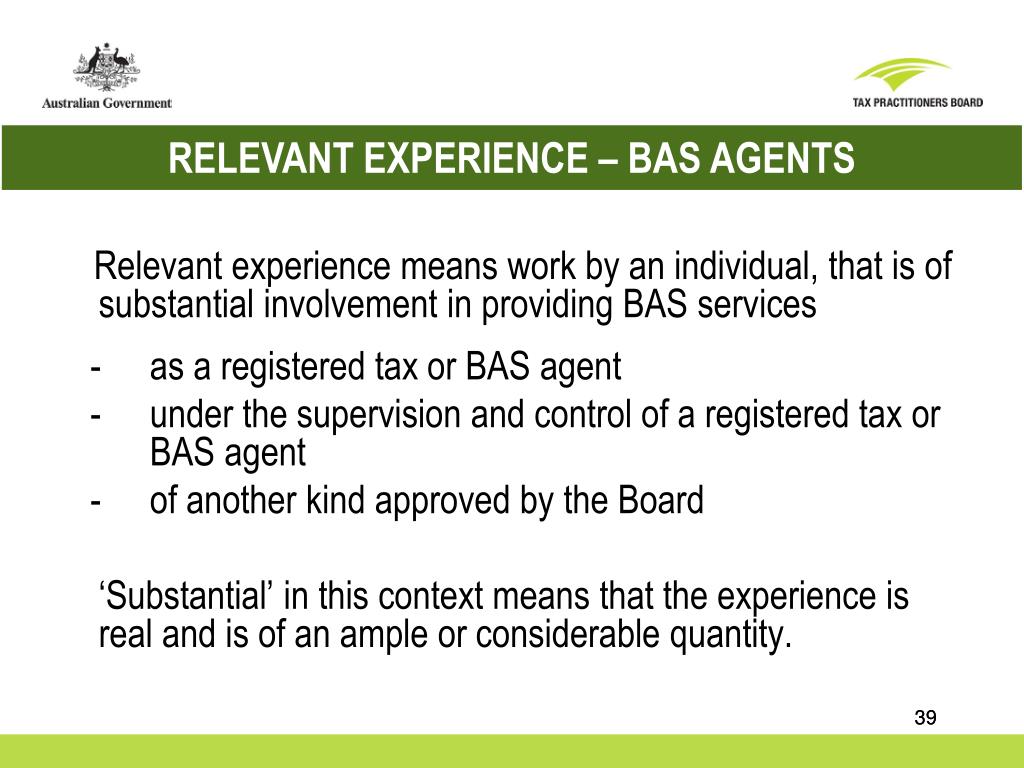 Australian Government

TAX PRACTITIONERS BOARD

RELEVANT EXPERIENCE – BAS AGENTS

Relevant experience means work by an individual, that is of substantial involvement in providing BAS services

- as a registered tax or BAS agent
- under the supervision and control of a registered tax or BAS agent
- of another kind approved by the Board

‘Substantial’ in this context means that the experience is real and is of an ample or considerable quantity.

39